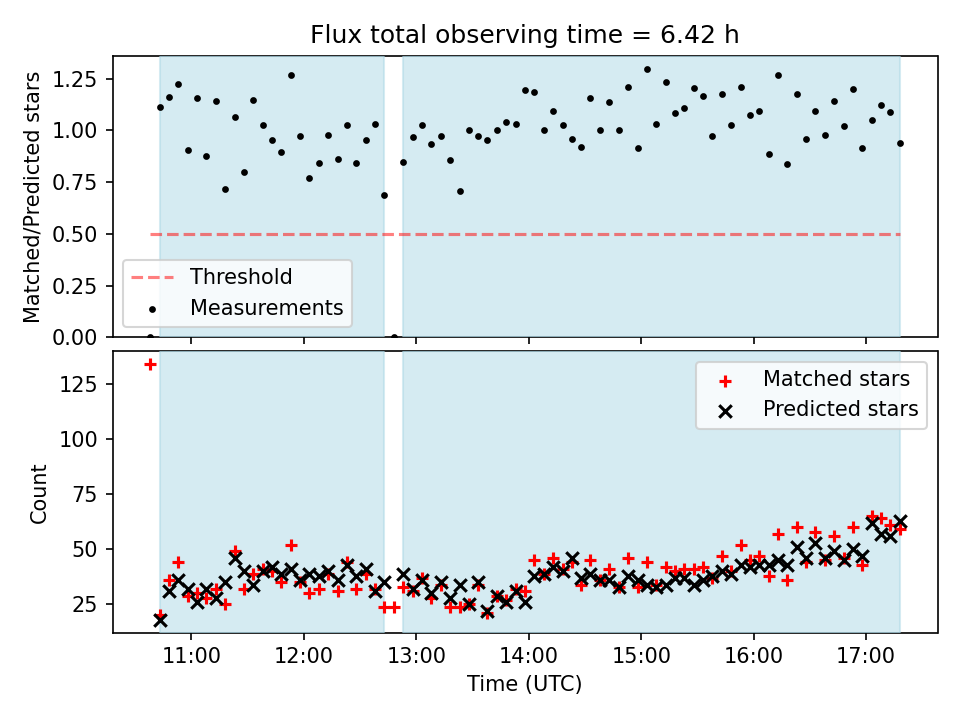 Flux total observing time = 6.42 h

Matched/Predicted stars

1.25
1.00
0.75
0.50
0.25
0.00

Threshold
Measurements

Count

125
100
75
50
25

Matched stars
Predicted stars

11:00
12:00
13:00
14:00
15:00
16:00
17:00

Time (UTC)